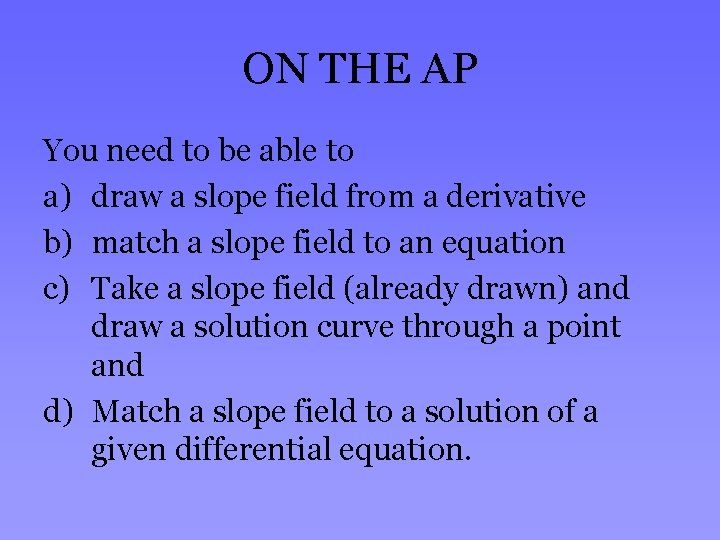 ON THE AP

You need to be able to

a) draw a slope field from a derivative

b) match a slope field to an equation

c) Take a slope field (already drawn) and draw a solution curve through a point and

d) Match a slope field to a solution of a given differential equation.